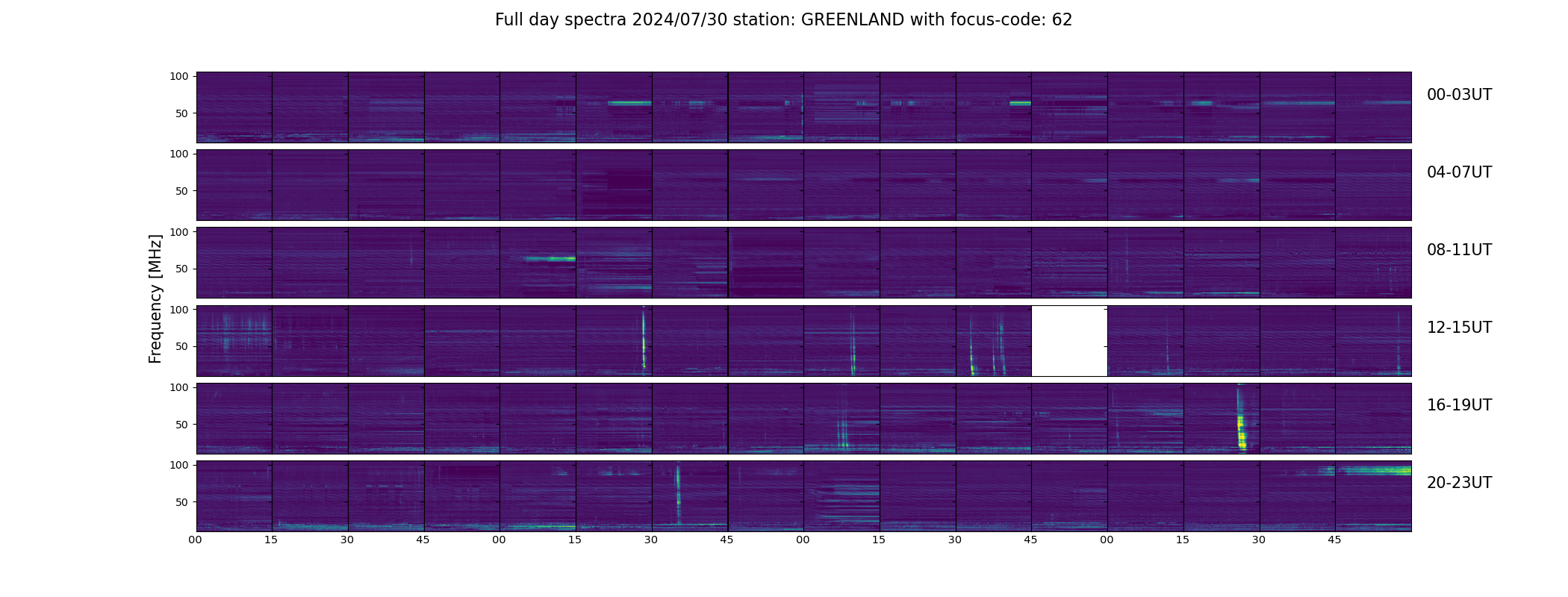 Full day spectra 2024/07/30 station: GREENLAND with focus-code: 62

Frequency [MHz]

100
50
00-03UT

100
50
04-07UT

100
50
08-11UT

100
50
12-15UT

100
50
16-19UT

100
50
20-23UT

00 15 30 45 00 15 30 45 00 15 30 45 00 15 30 45